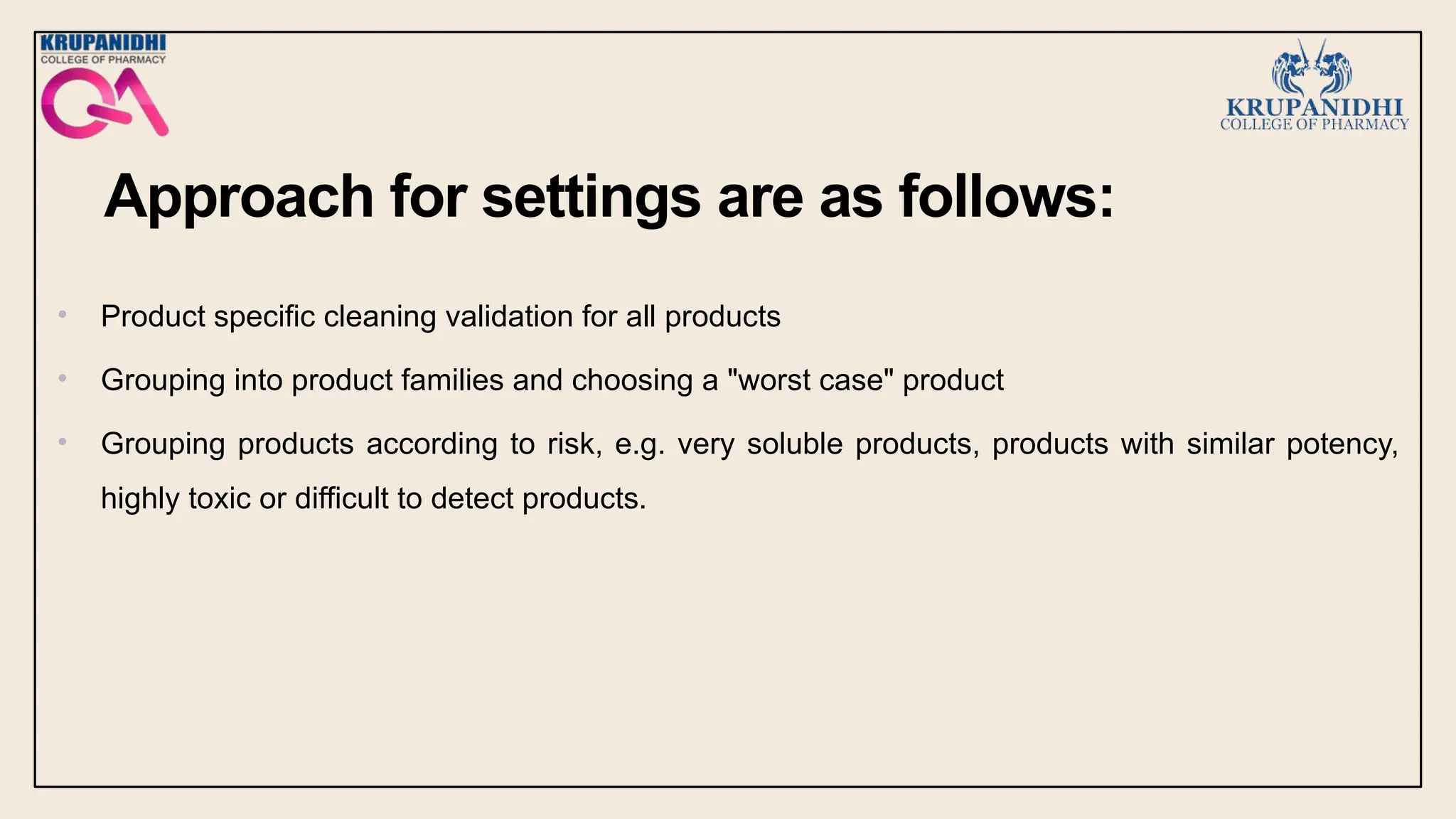 KRUPANIDHI
COLLEGE OF PHARMACY

QA

KRUPANIDHI
COLLEGE OF PHARMACY

Approach for settings are as follows:

• Product specific cleaning validation for all products

• Grouping into product families and choosing a "worst case" product

• Grouping products according to risk, e.g. very soluble products, products with similar potency, highly toxic or difficult to detect products.